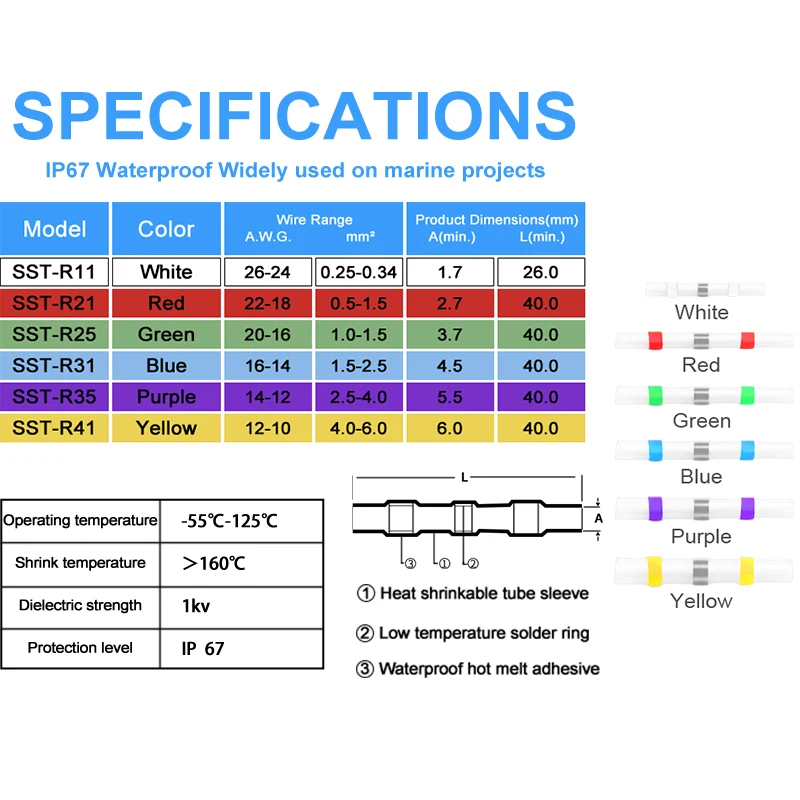 SPECIFICATIONS

IP67 Waterproof Widely used on marine projects

| Model | Color | Wire Range A.W.G. | Wire Range mm² | Product Dimensions(mm) A(min.) | Product Dimensions(mm) L(min.) |
|---|---|---|---|---|---|
| SST-R11 | White | 26-24 | 0.25-0.34 | 1.7 | 26.0 |
| SST-R21 | Red | 22-18 | 0.5-1.5 | 2.7 | 40.0 |
| SST-R25 | Green | 20-16 | 1.0-1.5 | 3.7 | 40.0 |
| SST-R31 | Blue | 16-14 | 1.5-2.5 | 4.5 | 40.0 |
| SST-R35 | Purple | 14-12 | 2.5-4.0 | 5.5 | 40.0 |
| SST-R41 | Yellow | 12-10 | 4.0-6.0 | 6.0 | 40.0 |

White

Red

Green

Blue

Purple

Yellow

| Operating temperature | -55℃-125℃ |
|---|---|
| Shrink temperature | ＞160℃ |
| Dielectric strength | 1kv |
| Protection level | IP 67 |

L

A

③ ① ②

① Heat shrinkable tube sleeve

② Low temperature solder ring

③ Waterproof hot melt adhesive